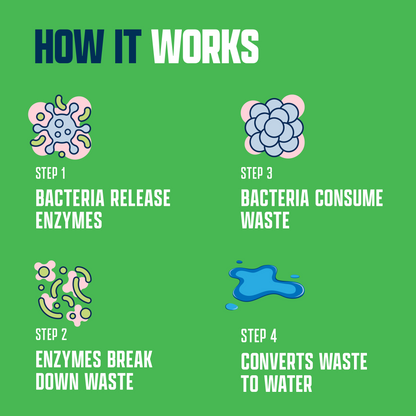 HOW IT WORKS

STEP 1
BACTERIA RELEASE ENZYMES

STEP 2
ENZYMES BREAK DOWN WASTE

STEP 3
BACTERIA CONSUME WASTE

STEP 4
CONVERTS WASTE TO WATER